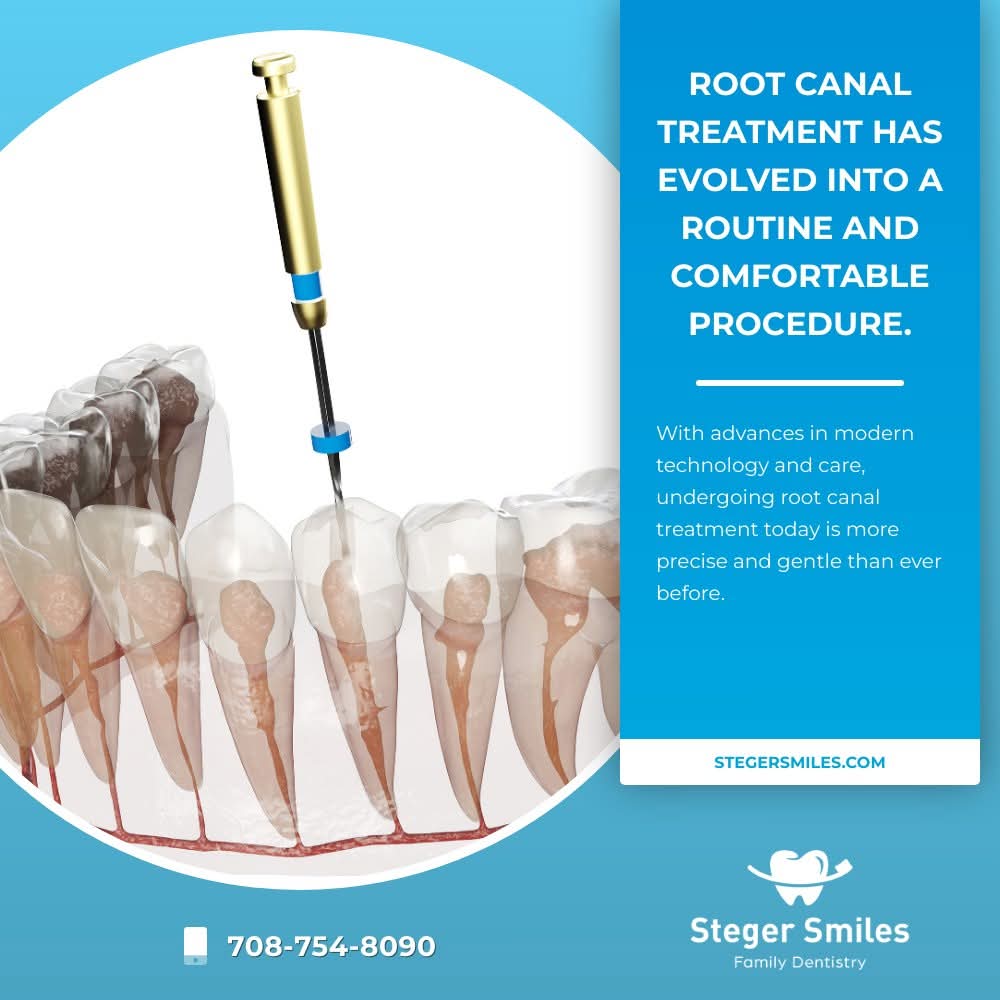 ROOT CANAL TREATMENT HAS EVOLVED INTO A ROUTINE AND COMFORTABLE PROCEDURE.

With advances in modern technology and care, undergoing root canal treatment today is more precise and gentle than ever before.

STEGERSMILES.COM

708-754-8090

Steger Smiles
Family Dentistry